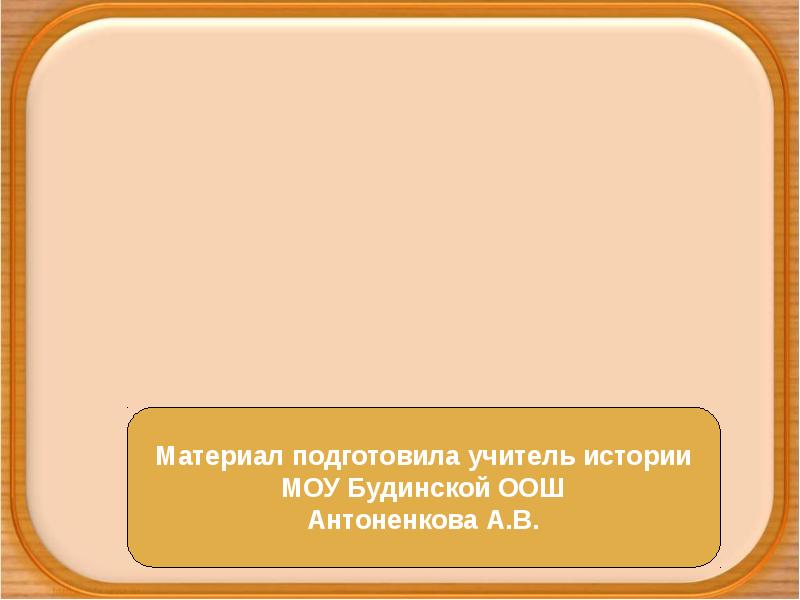 Материал подготовила учитель истории
МОУ Будинской ООШ
Антоненкова А.В.